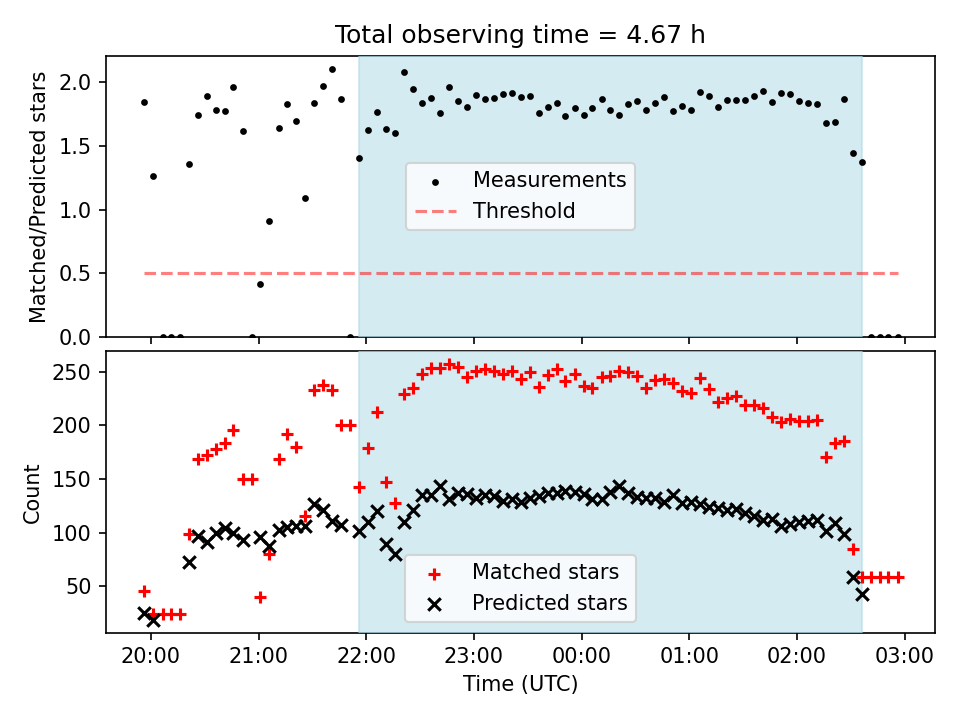 Total observing time = 4.67 h

Matched/Predicted stars

2.0
1.5
1.0
0.5
0.0

Measurements
Threshold

Count

250
200
150
100
50

Matched stars
Predicted stars

20:00
21:00
22:00
23:00
00:00
01:00
02:00
03:00

Time (UTC)